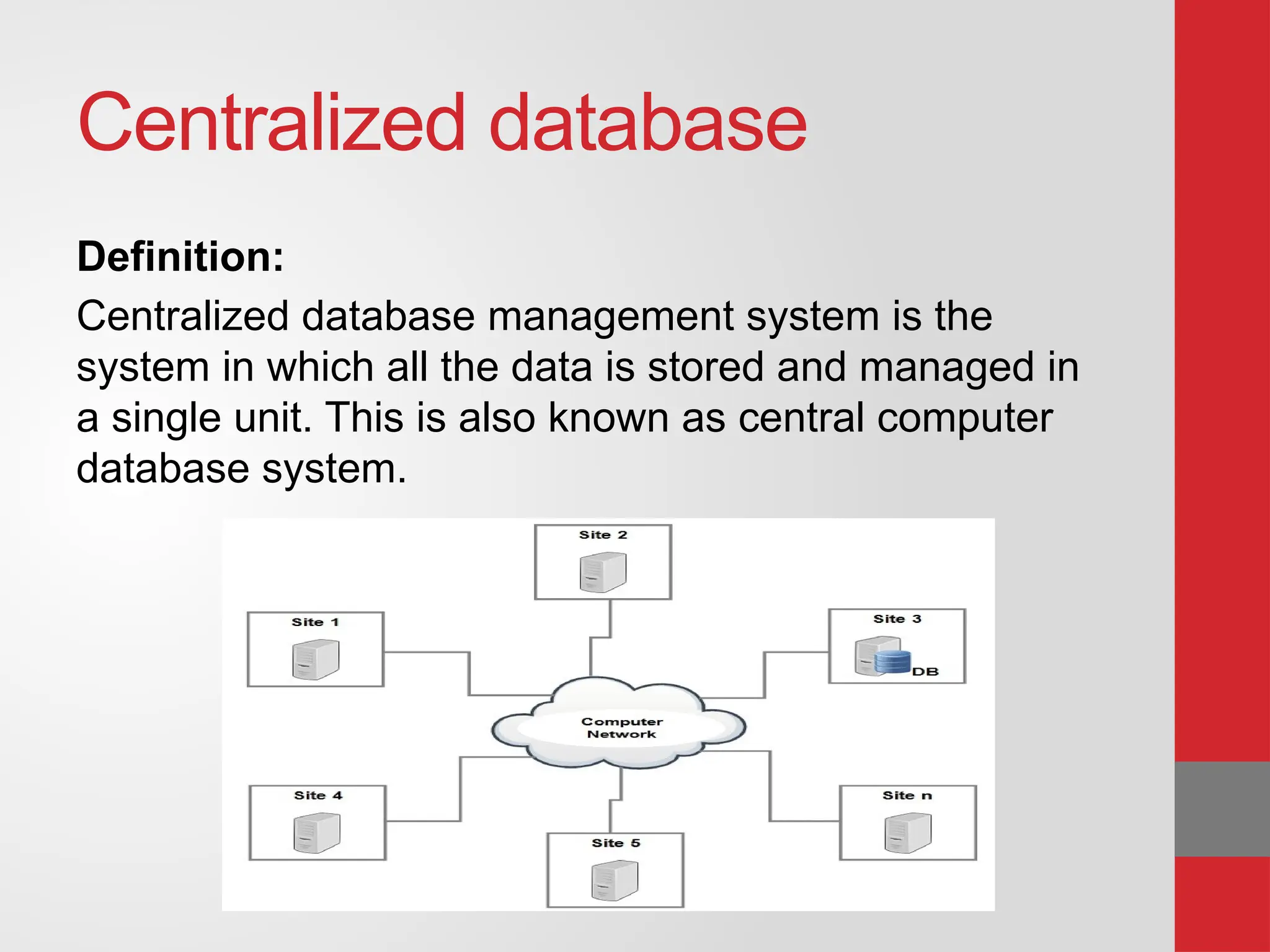 Centralized database

Definition:

Centralized database management system is the system in which all the data is stored and managed in a single unit. This is also known as central computer database system.

Site 2

Site 1

Site 3

DB

Computer Network

Site 4

Site 5

Site n